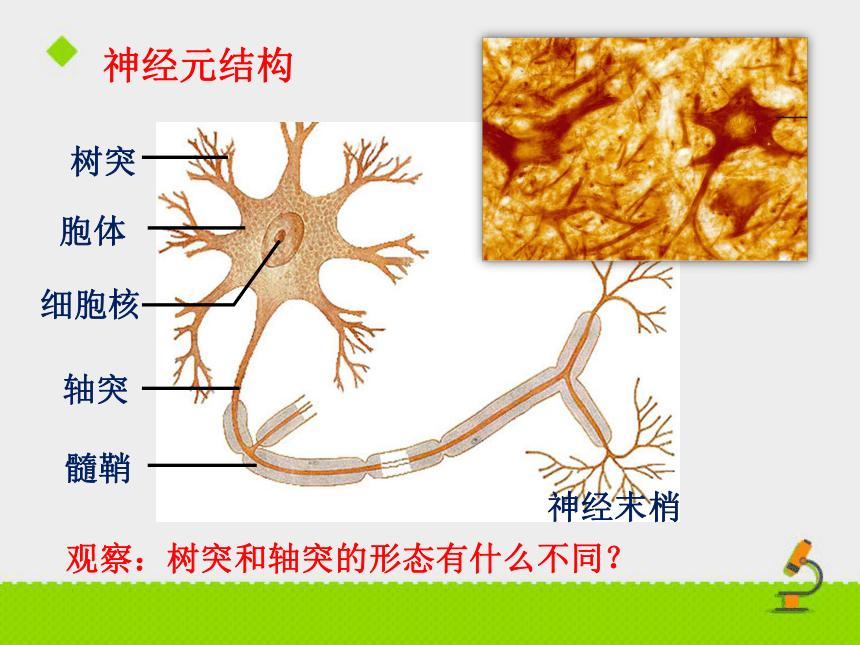 神经元结构

树突

胞体

细胞核

轴突

髓鞘

神经末梢

观察：树突和轴突的形态有什么不同？